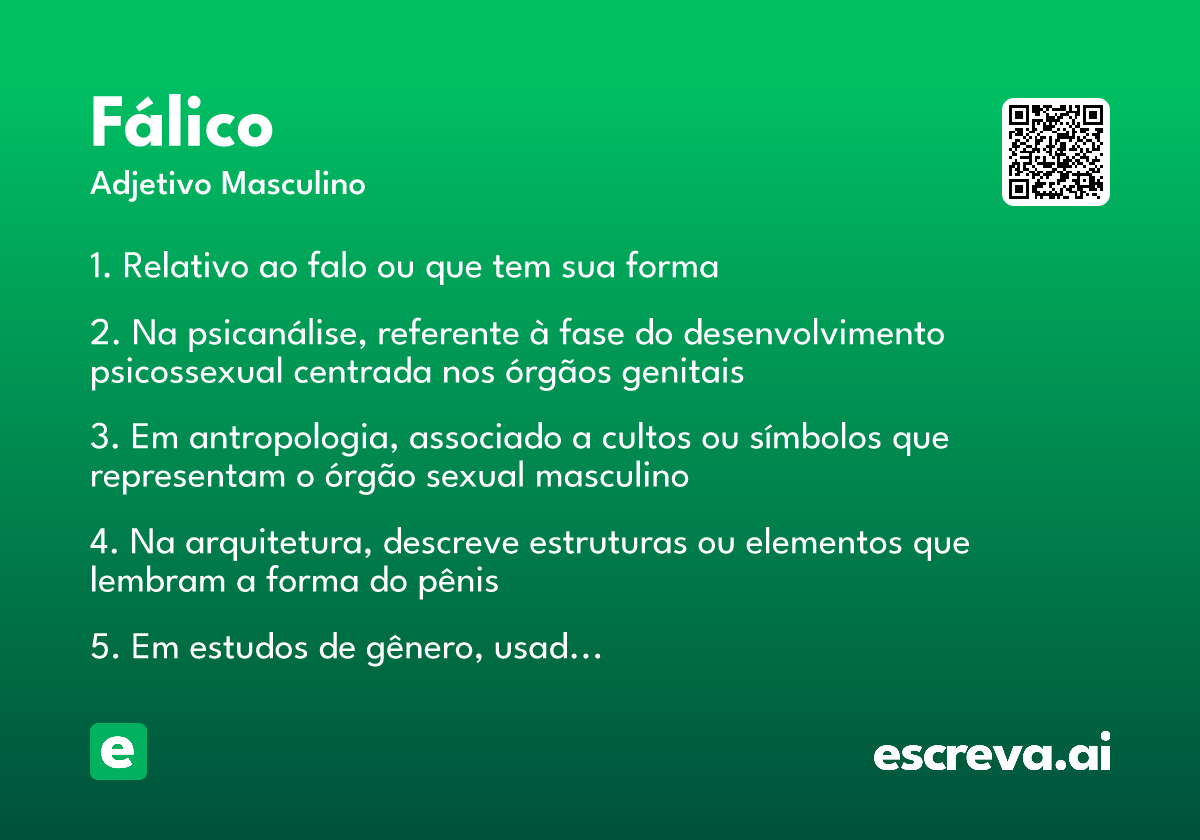 Fálico
Adjetivo Masculino

1. Relativo ao falo ou que tem sua forma

2. Na psicanálise, referente à fase do desenvolvimento psicossexual centrada nos órgãos genitais

3. Em antropologia, associado a cultos ou símbolos que representam o órgão sexual masculino

4. Na arquitetura, descreve estruturas ou elementos que lembram a forma do pênis

5. Em estudos de gênero, usad...

e

escreva.ai